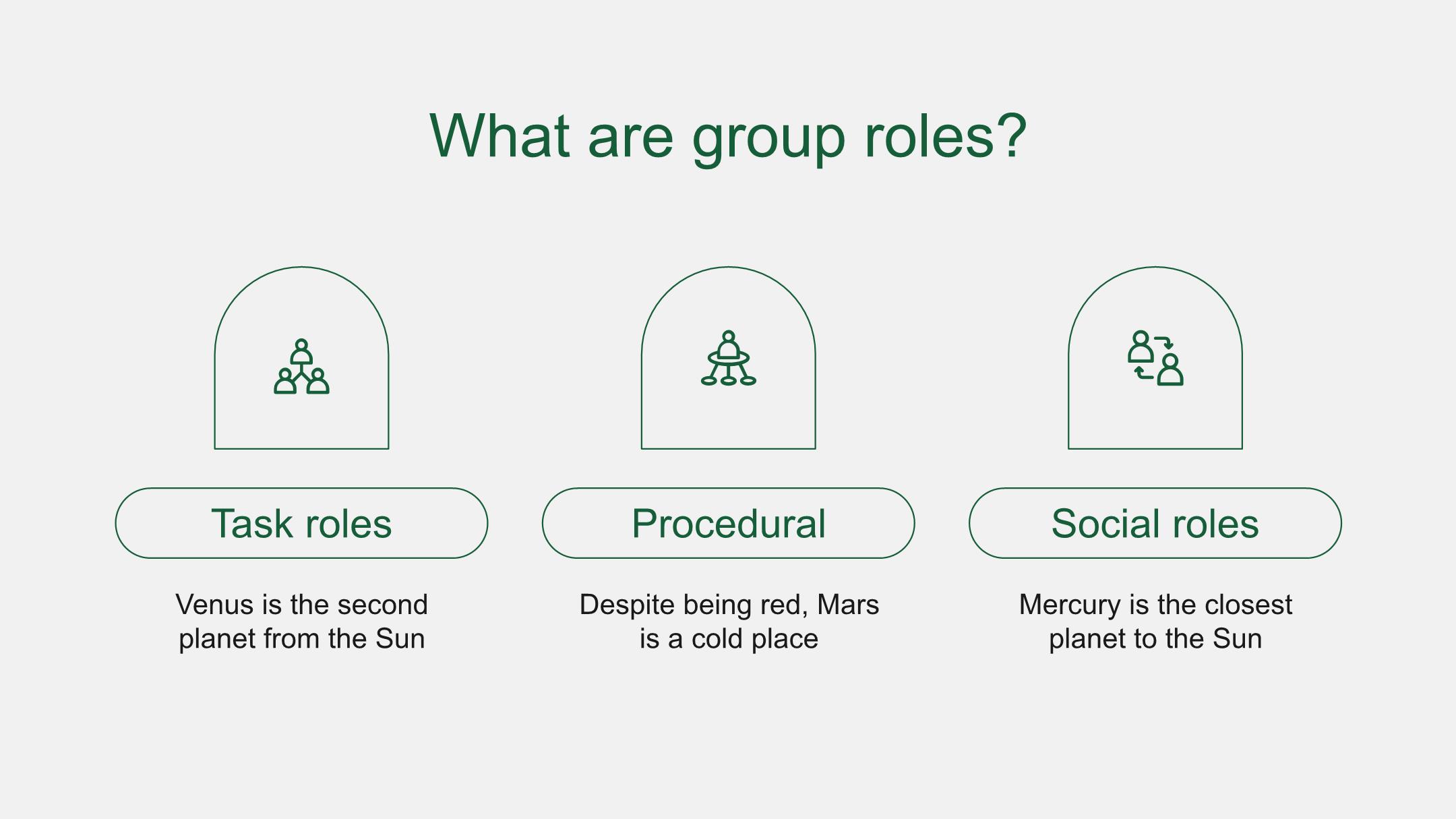 What are group roles?

Task roles

Venus is the second planet from the Sun

Procedural

Despite being red, Mars is a cold place

Social roles

Mercury is the closest planet to the Sun